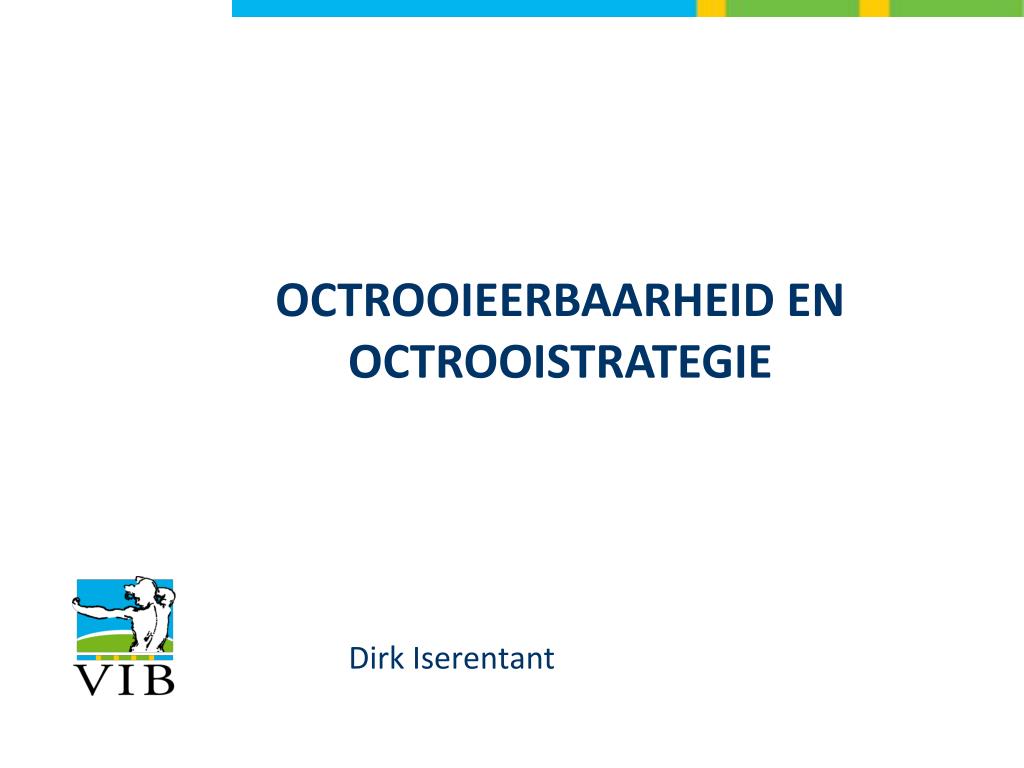 OCTROOIEERBAARHEID EN OCTROOISTRATEGIE

VIB

Dirk Iserentant